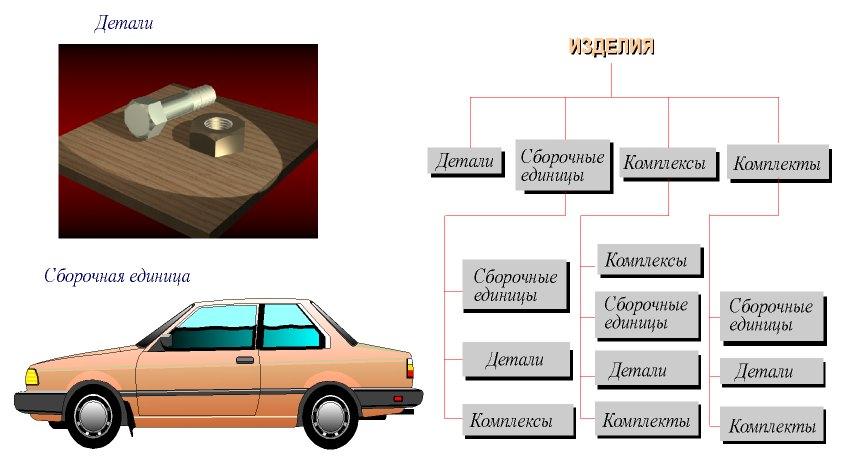 Детали

Сборочная единица

ИЗДЕЛИЯ

Детали

Сборочные единицы

Комплексы

Комплекты

Сборочные единицы

Детали

Комплексы

Комплексы

Сборочные единицы

Детали

Комплекты

Сборочные единицы

Детали

Комплекты